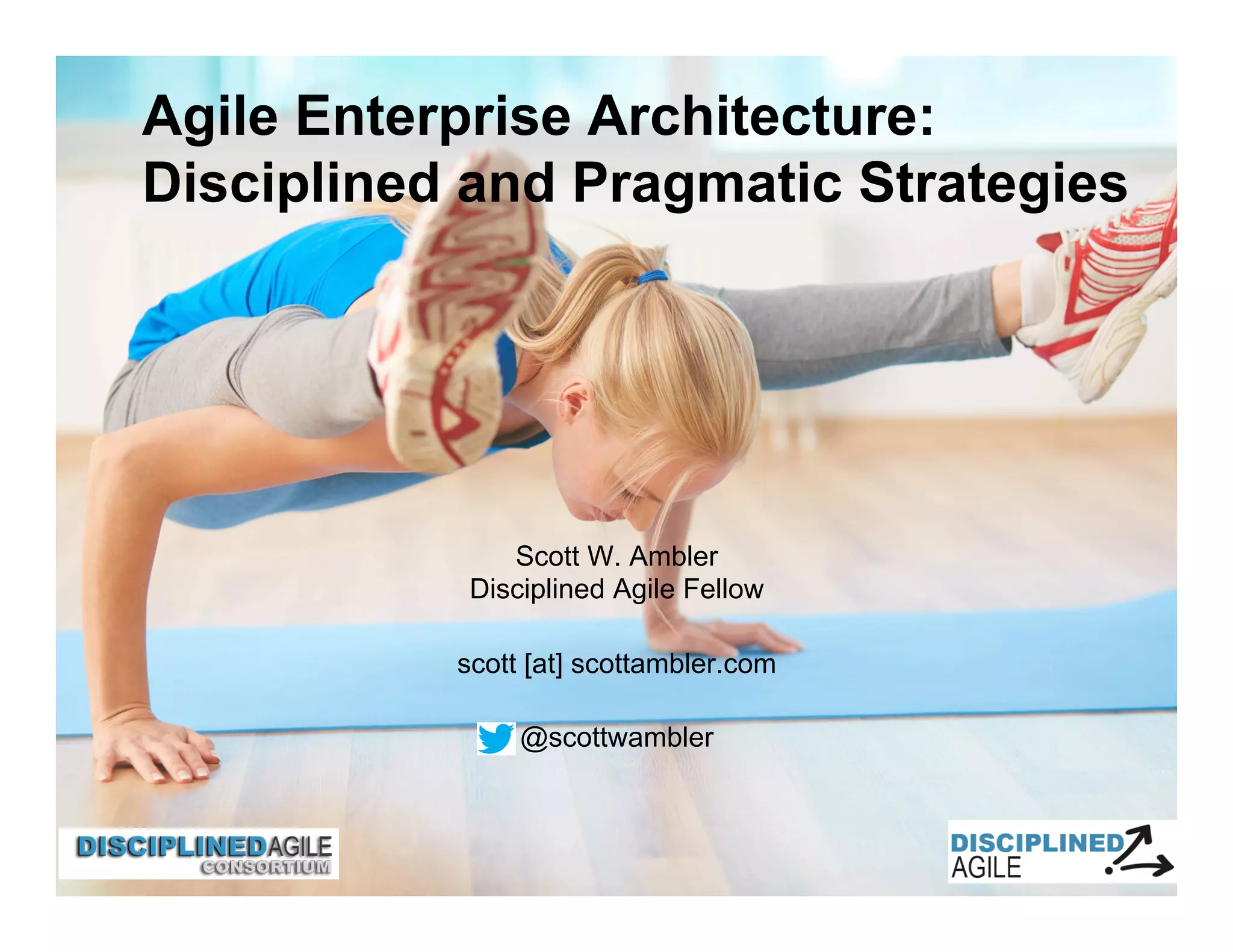 Agile Enterprise Architecture: Disciplined and Pragmatic Strategies

Scott W. Ambler
Disciplined Agile Fellow

scott [at] scottambler.com

@scottwambler

DISCIPLINEDAGILE
CONSORTIUM

DISCIPLINED
AGILE